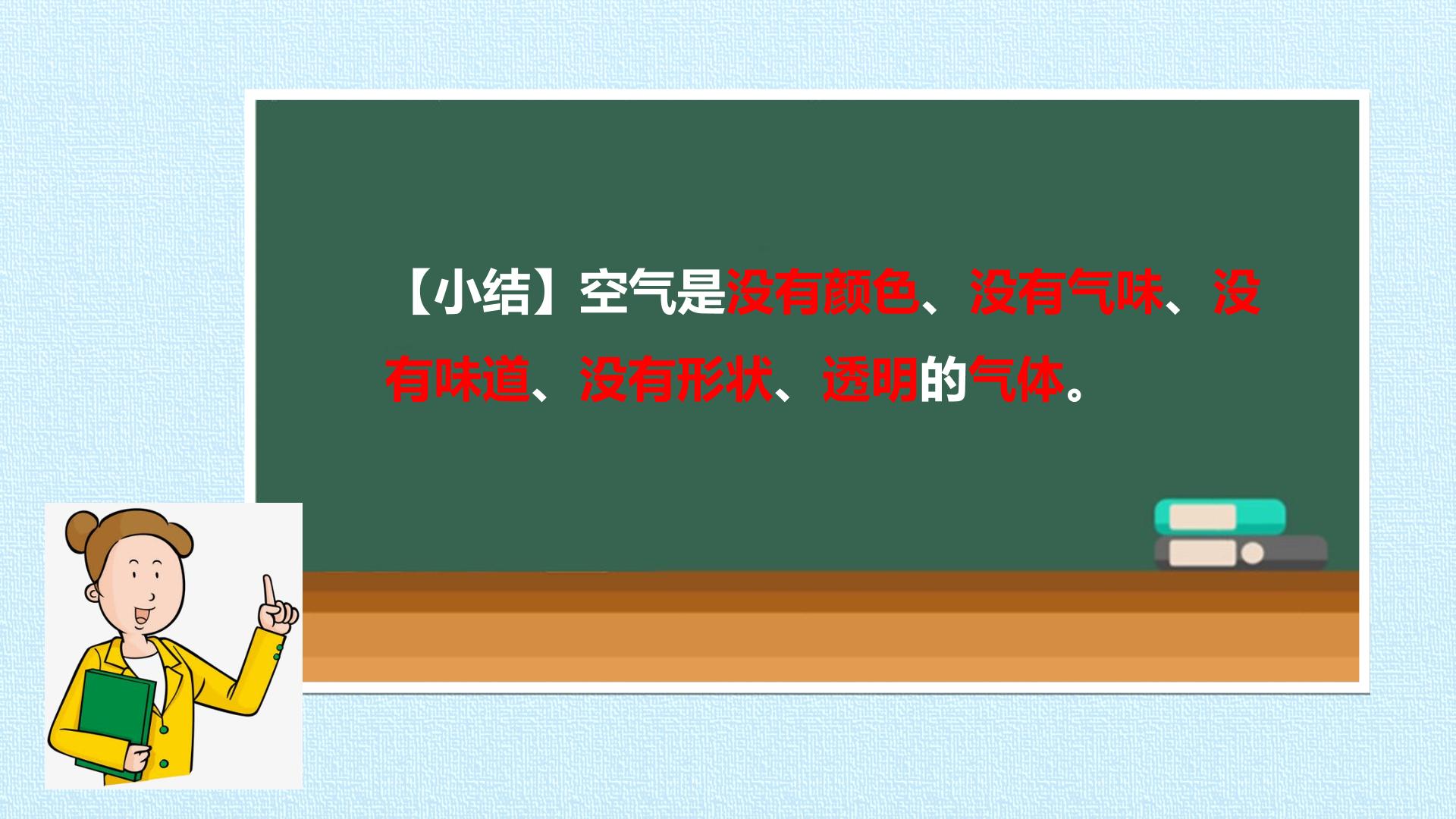 【小结】空气是没有颜色、没有气味、没有味道、没有形状、透明的气体。